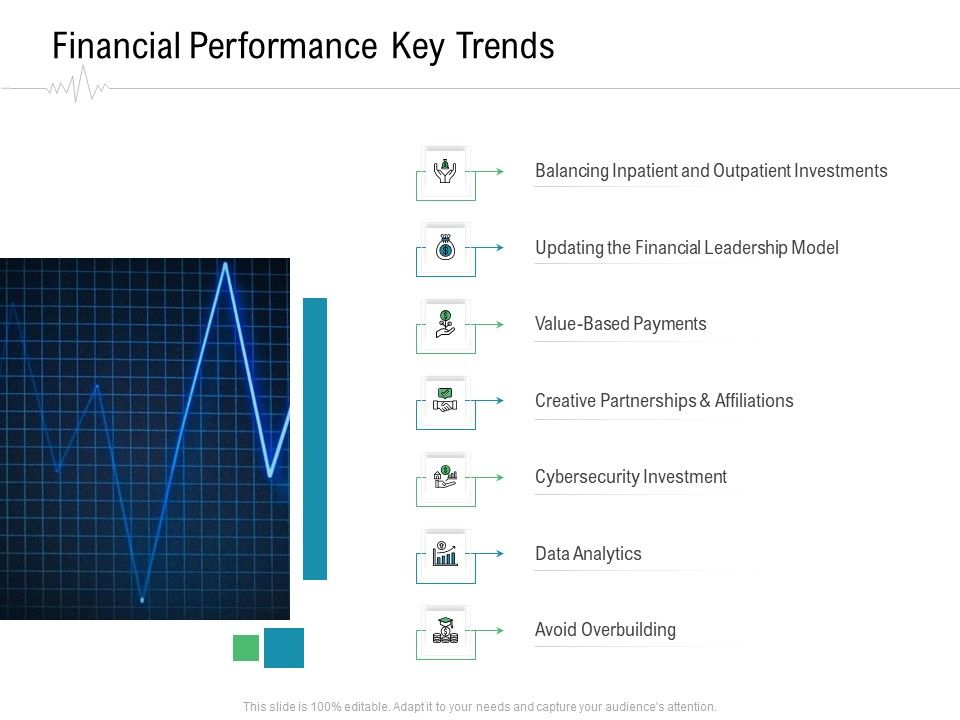 Financial Performance Key Trends

Balancing Inpatient and Outpatient Investments

Updating the Financial Leadership Model

Value-Based Payments

Creative Partnerships & Affiliations

Cybersecurity Investment

Data Analytics

Avoid Overbuilding

This slide is 100% editable. Adapt it to your needs and capture your audience's attention.